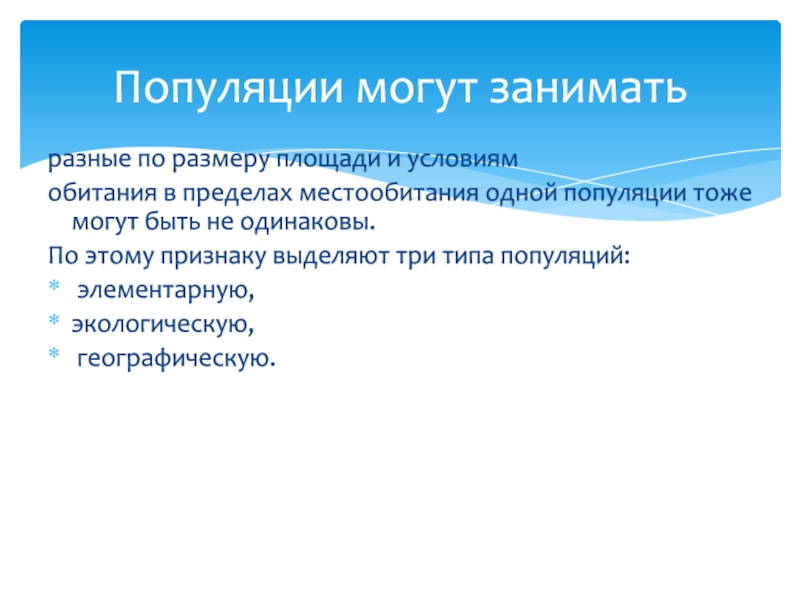 Популяции могут занимать

разные по размеру площади и условиям

обитания в пределах местообитания одной популяции тоже могут быть не одинаковы.

По этому признаку выделяют три типа популяций:

* элементарную,
* экологическую,
* географическую.